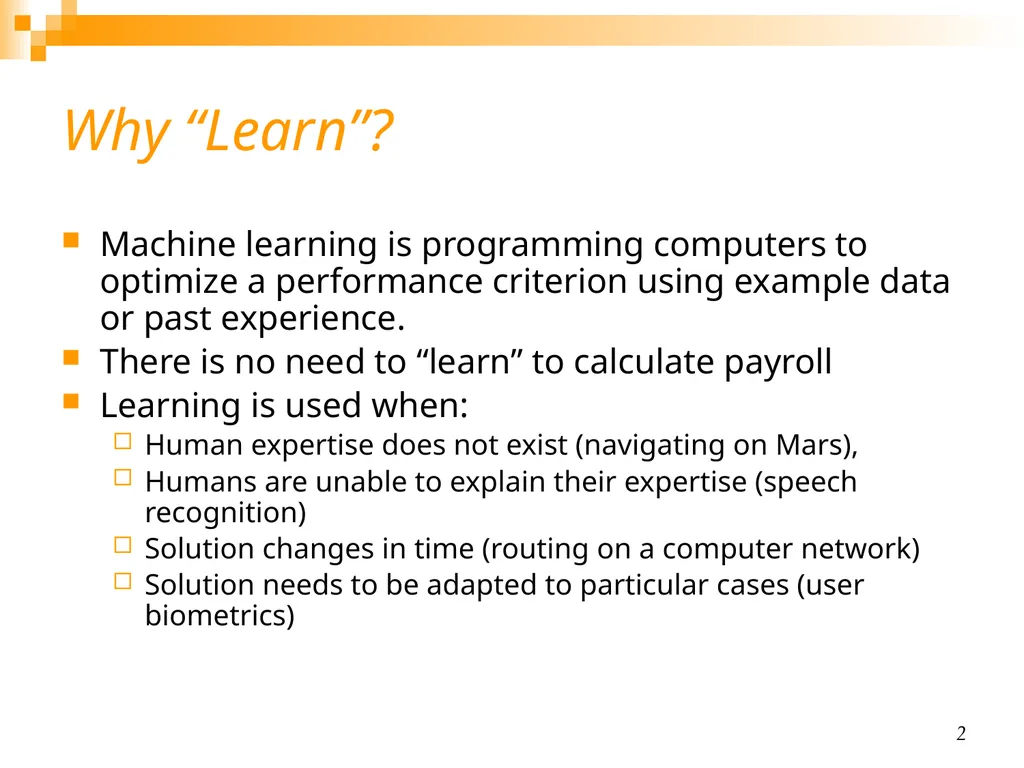 Why “Learn”?

Machine learning is programming computers to optimize a performance criterion using example data or past experience.

There is no need to “learn” to calculate payroll

Learning is used when:

Human expertise does not exist (navigating on Mars),

Humans are unable to explain their expertise (speech recognition)

Solution changes in time (routing on a computer network)

Solution needs to be adapted to particular cases (user biometrics)

2